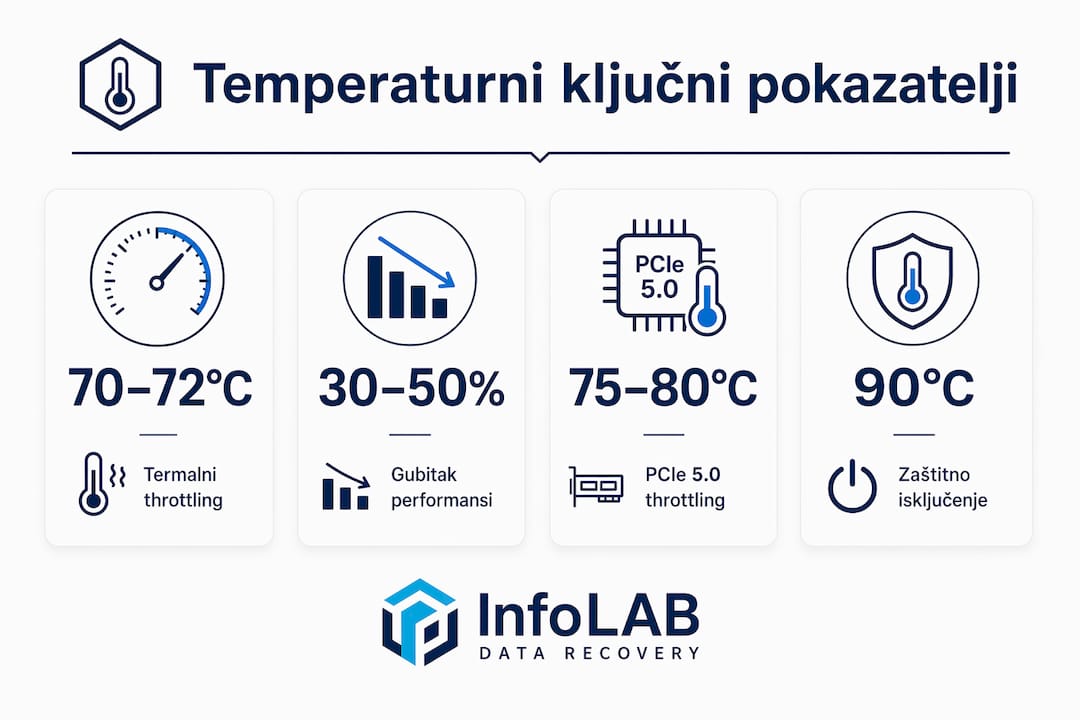 Temperaturni ključni pokazatelji

70–72°C

Termalni throttling

30–50%

Gubitak performansi

PCIe 5.0

75–80°C

PCIe 5.0 throttling

90°C

Zaštitno isključenje

InfoLAB
DATA RECOVERY